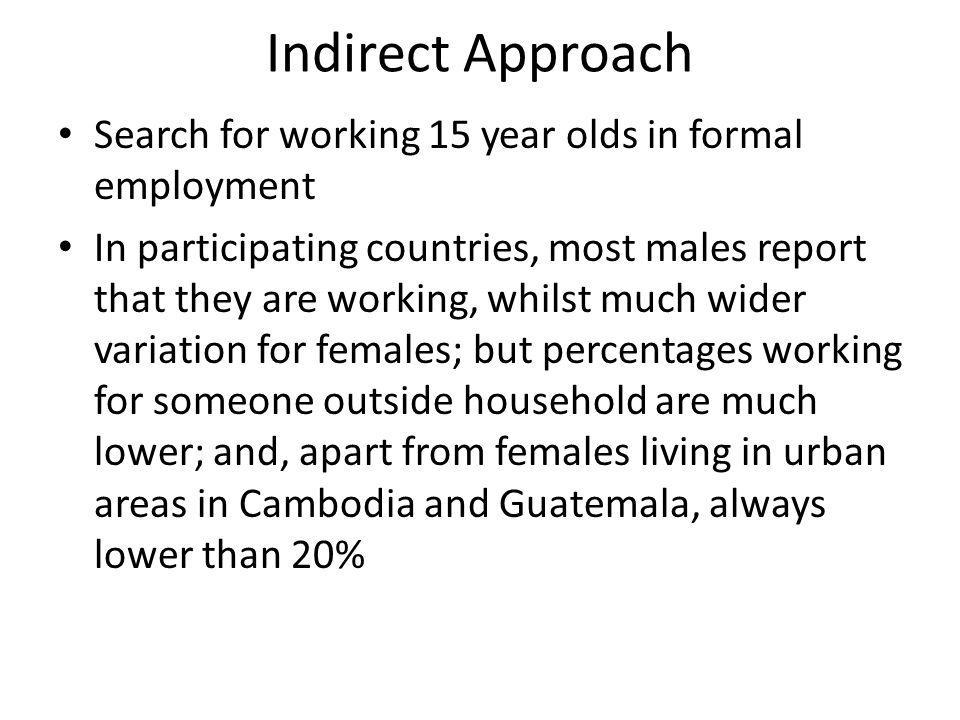 Indirect Approach

• Search for working 15 year olds in formal employment

• In participating countries, most males report that they are working, whilst much wider variation for females; but percentages working for someone outside household are much lower; and, apart from females living in urban areas in Cambodia and Guatemala, always lower than 20%